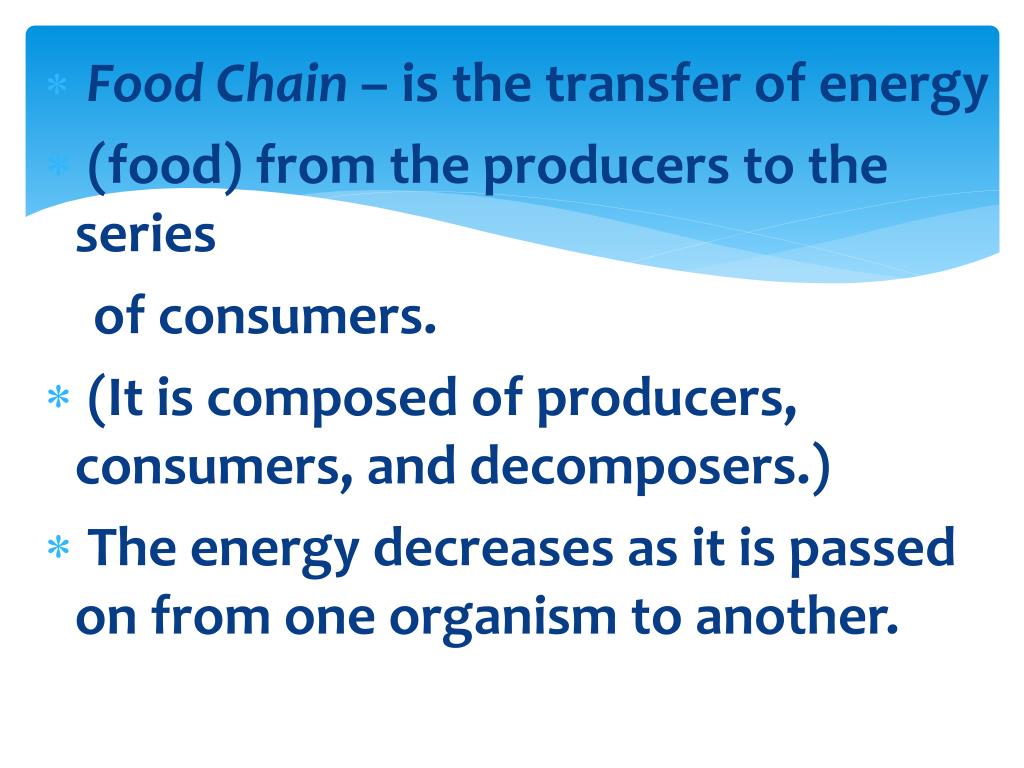 * Food Chain – is the transfer of energy
* (food) from the producers to the series

of consumers.
* (It is composed of producers, consumers, and decomposers.)
* The energy decreases as it is passed on from one organism to another.